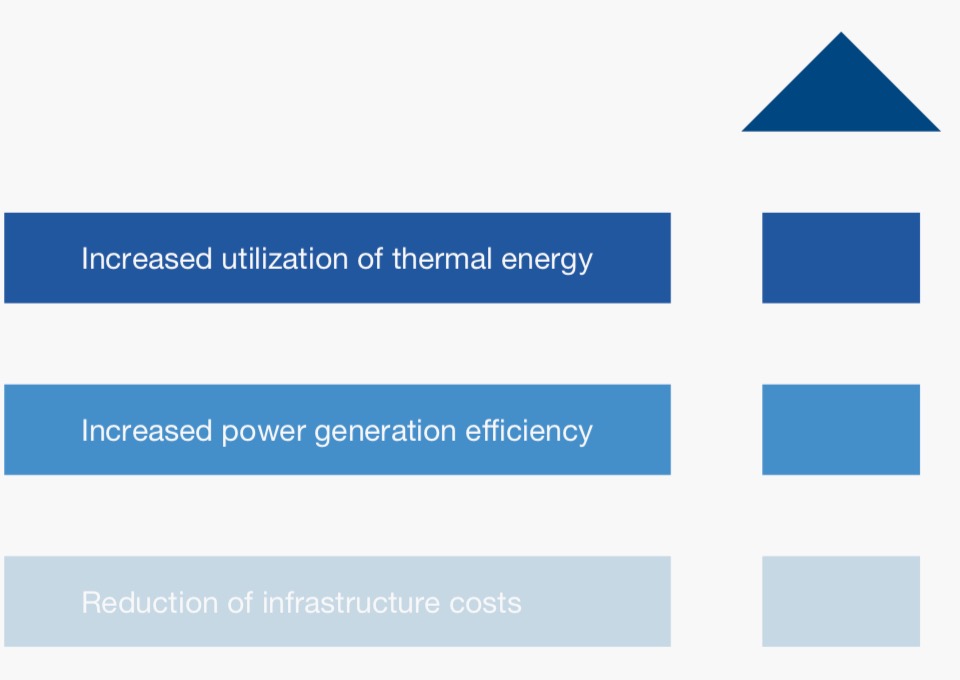 Increased utilization of thermal energy

Increased power generation efficiency

Reduction of infrastructure costs